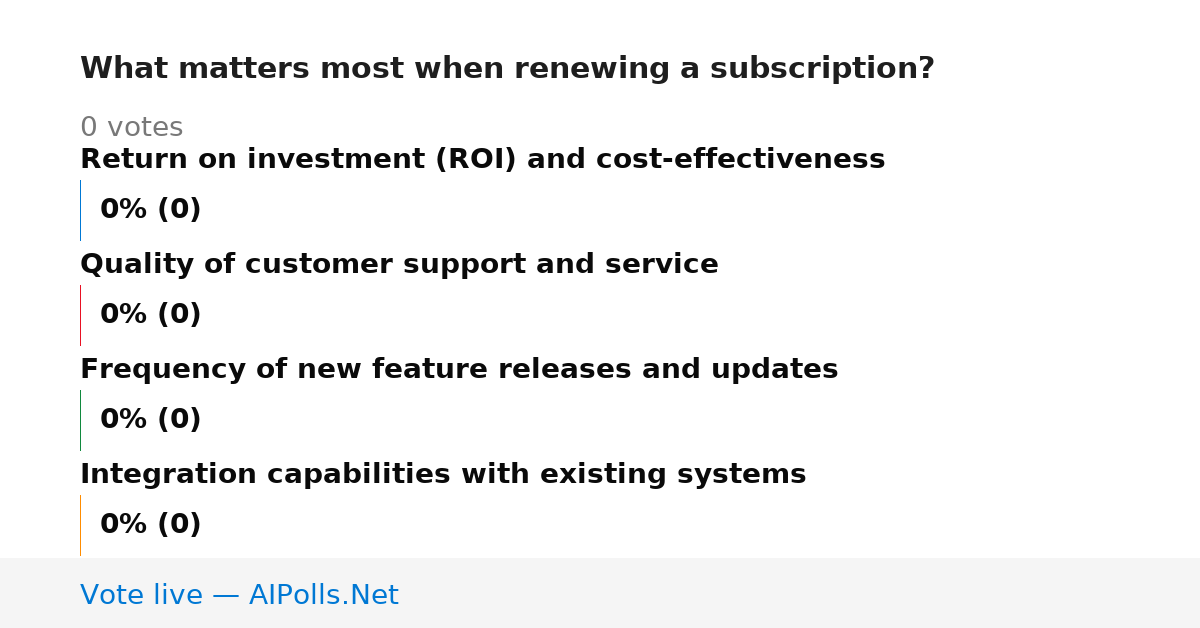 What matters most when renewing a subscription?

0 votes

Return on investment (ROI) and cost-effectiveness

0% (0)

Quality of customer support and service

0% (0)

Frequency of new feature releases and updates

0% (0)

Integration capabilities with existing systems

0% (0)

Vote live — AIPolls.Net